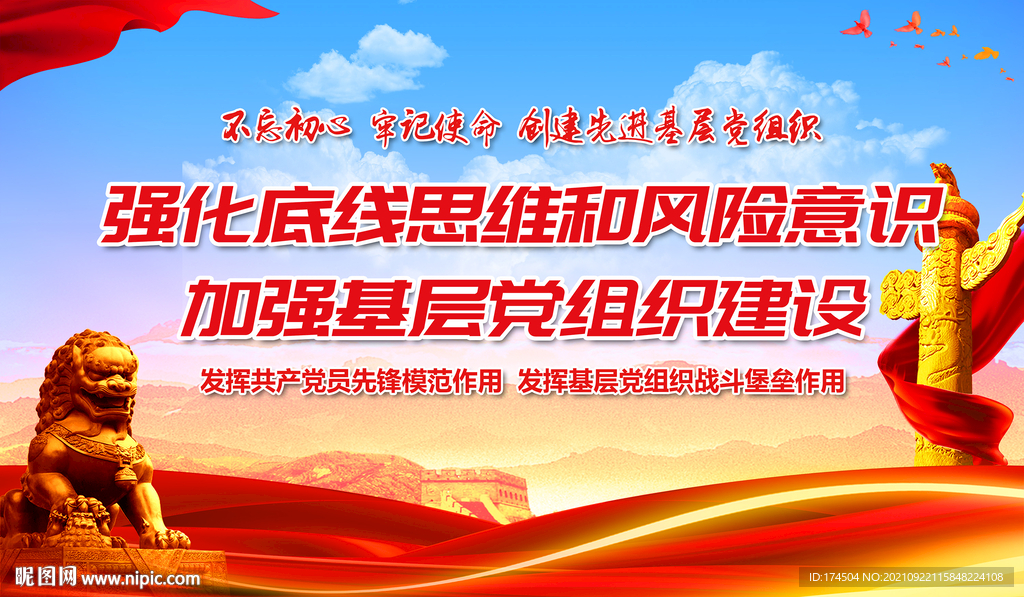 不忘初心 牢记使命 创建先进基层党组织

强化底线思维和风险意识
加强基层党组织建设

发挥共产党员先锋模范作用 发挥基层党组织战斗堡垒作用

昵图网 www.nipic.com

ID:174504 NO:20210922115848224108